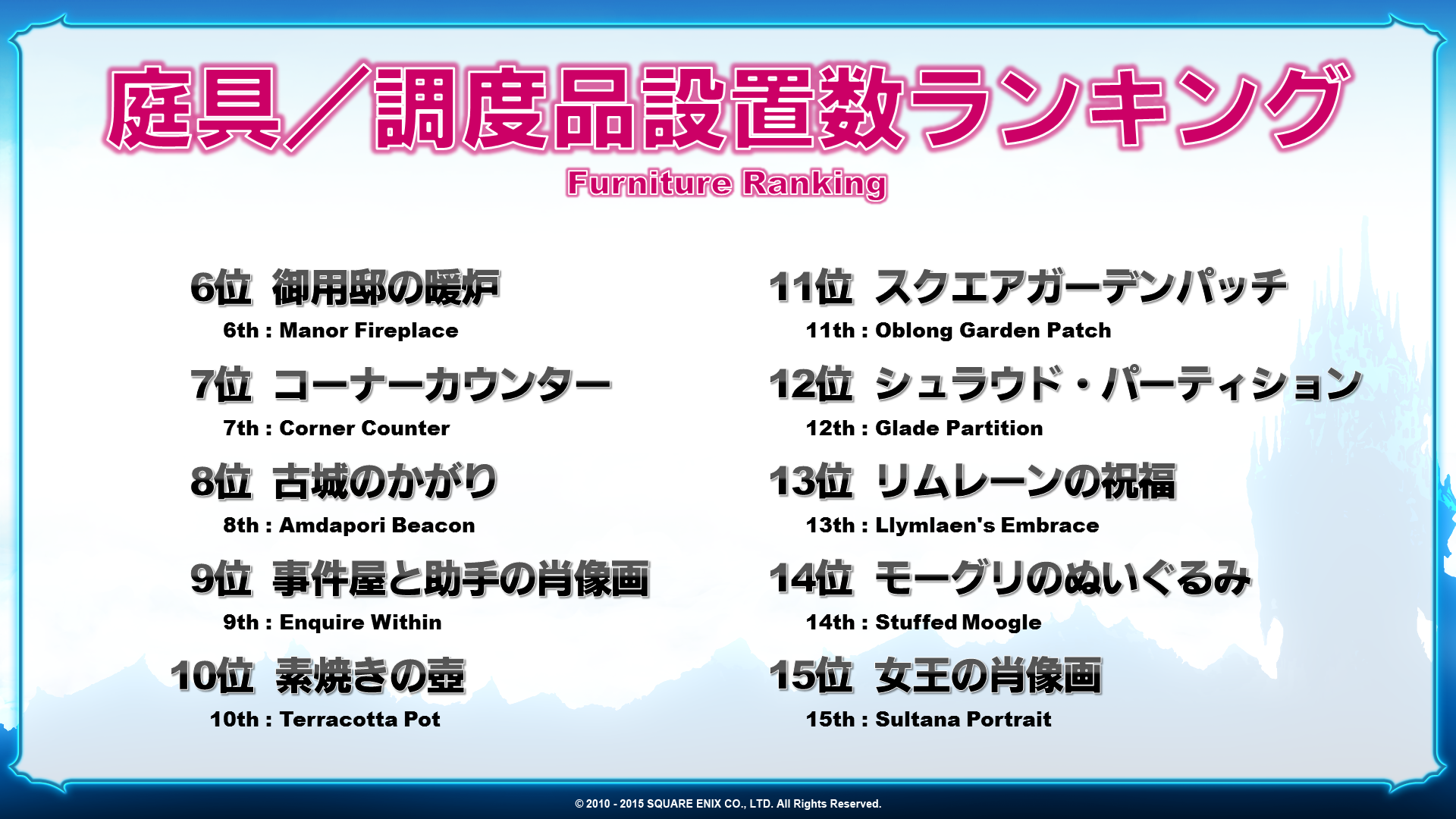 庭具／調度品設置数ランキング

Furniture Ranking

6位 御用邸の暖炉

6th : Manor Fireplace

7位 コーナーカウンター

7th : Corner Counter

8位 古城のかがり

8th : Amdapori Beacon

9位 事件屋と助手の肖像画

9th : Enquire Within

10位 素焼きの壺

10th : Terracotta Pot

11位 スクエアガーデンパッチ

11th : Oblong Garden Patch

12位 シュラウド・パーティション

12th : Glade Partition

13位 リムレーンの祝福

13th : Llymlaen's Embrace

14位 モーグリのぬいぐるみ

14th : Stuffed Moogle

15位 女王の肖像画

15th : Sultana Portrait

© 2010 - 2015 SQUARE ENIX CO., LTD. All Rights Reserved.